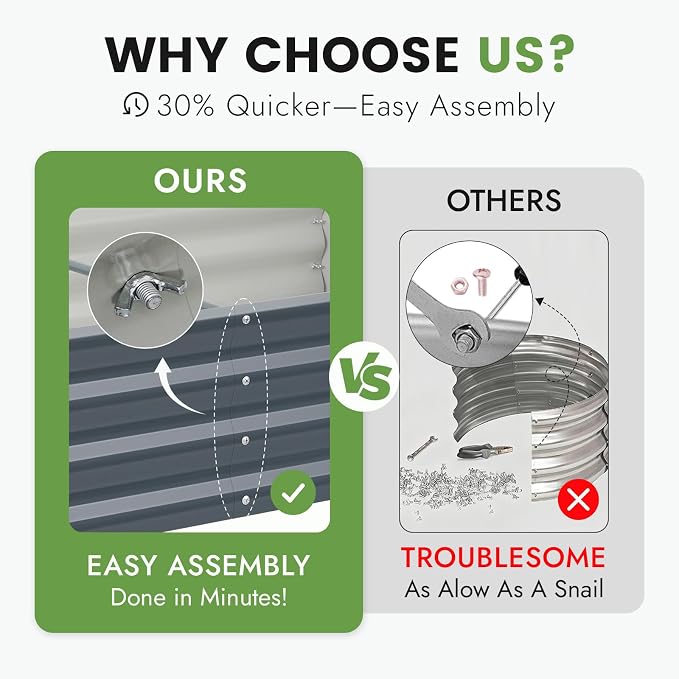 WHY CHOOSE US?

30% Quicker—Easy Assembly

OURS

EASY ASSEMBLY
Done in Minutes!

VS

OTHERS

TROUBLESOME
As Alow As A Snail